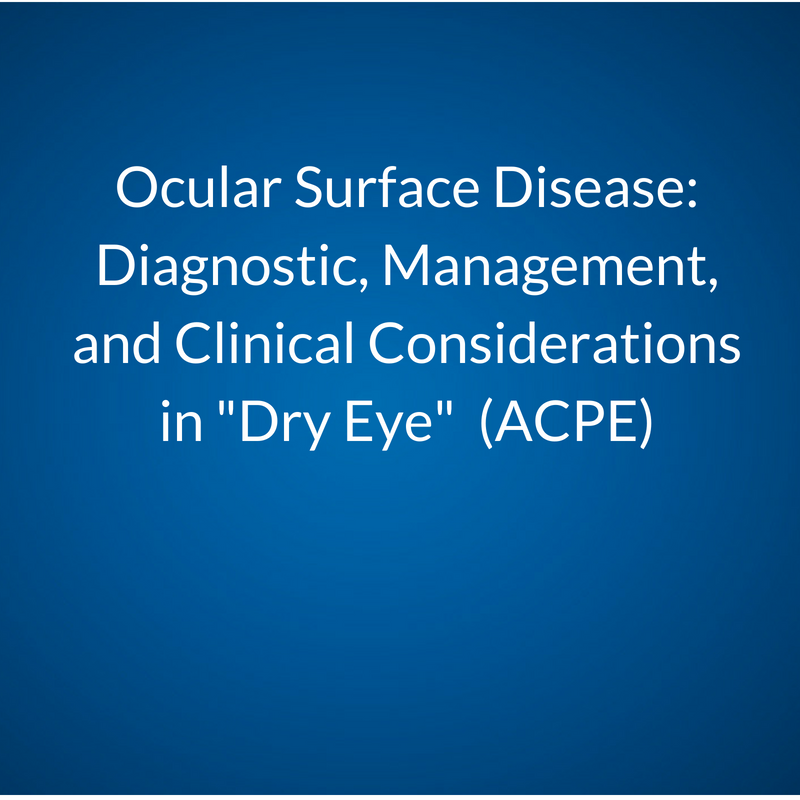 Ocular Surface Disease: Diagnostic, Management, and Clinical Considerations in "Dry Eye" (ACPE)